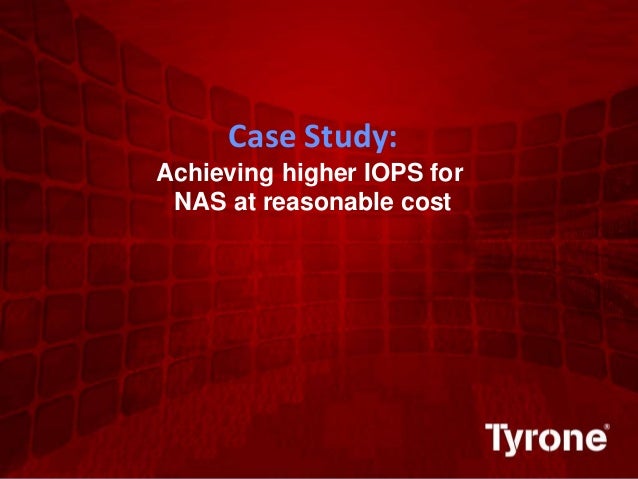 Case Study:
Achieving higher IOPS for NAS at reasonable cost

Tyrone®